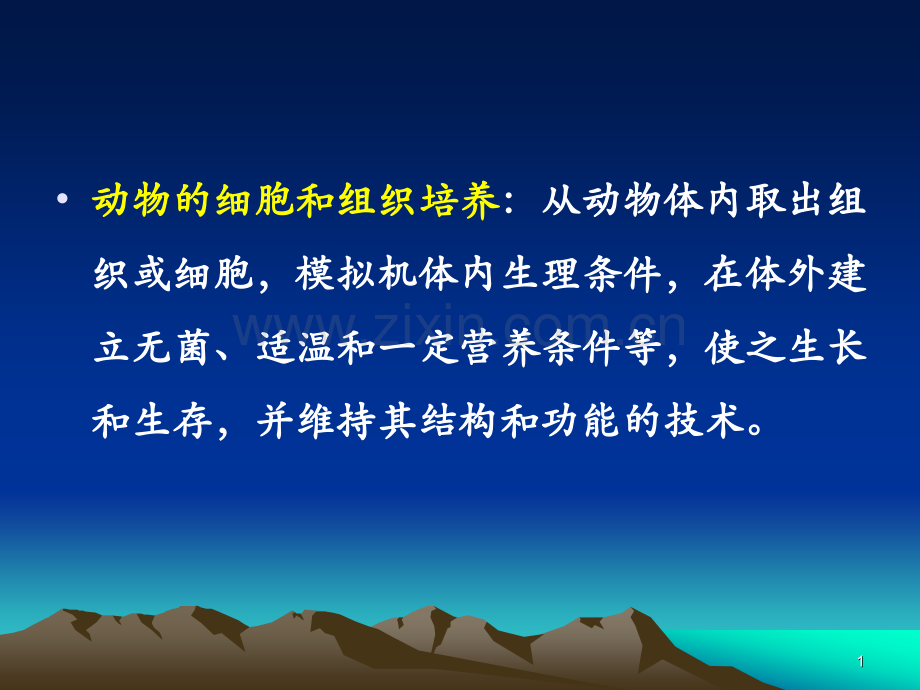 • 动物的细胞和组织培养：从动物体内取出组织或细胞，模拟机体内生理条件，在体外建立无菌、适温和一定营养条件等，使之生长和生存，并维持其结构和功能的技术。

www.zixin.com.cn

1